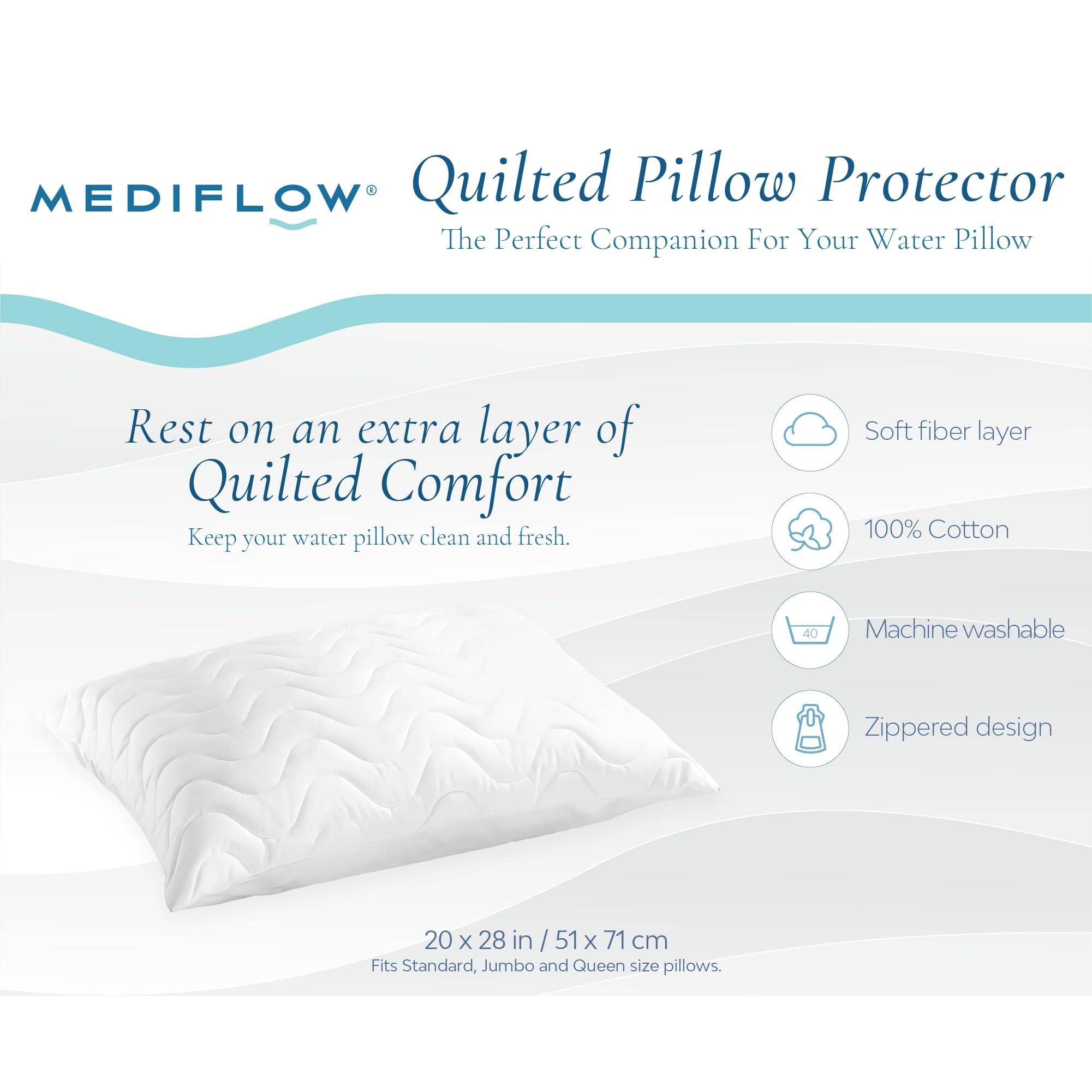 MEDIFLOW®

Quilted Pillow Protector
The Perfect Companion For Your Water Pillow

Rest on an extra layer of
Quilted Comfort
Keep your water pillow clean and fresh.

Soft fiber layer

100% Cotton

40
Machine washable

Zippered design

20 x 28 in / 51 x 71 cm
Fits Standard, Jumbo and Queen size pillows.